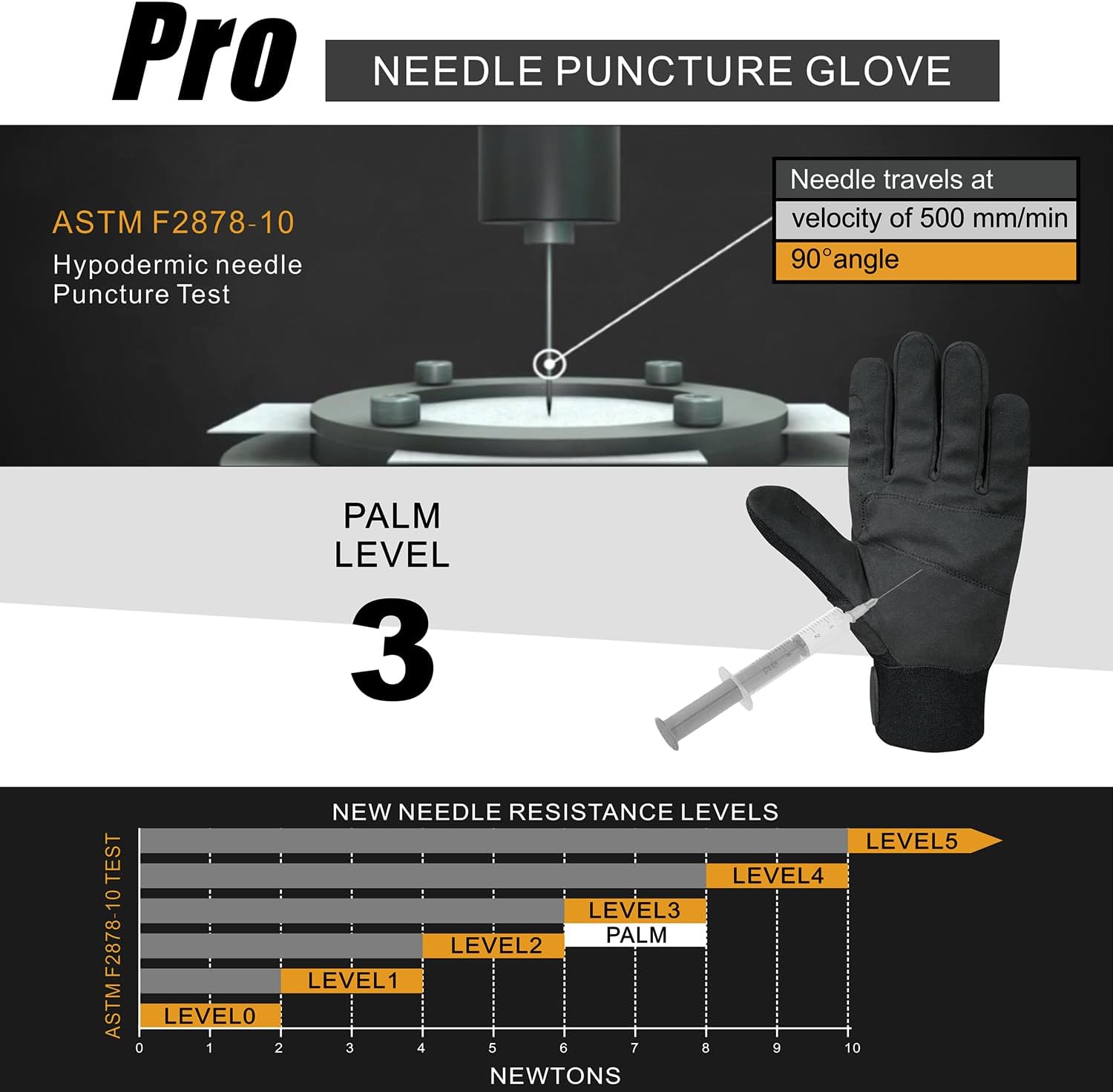 Pro NEEDLE PUNCTURE GLOVE

ASTM F2878-10
Hypodermic needle Puncture Test

Needle travels at
velocity of 500 mm/min
90°angle

PALM
LEVEL
3

NEW NEEDLE RESISTANCE LEVELS

ASTM F2878-10 TEST

LEVEL5
LEVEL4
LEVEL3
PALM
LEVEL2
LEVEL1
LEVEL0

0 1 2 3 4 5 6 7 8 9 10

NEWTONS